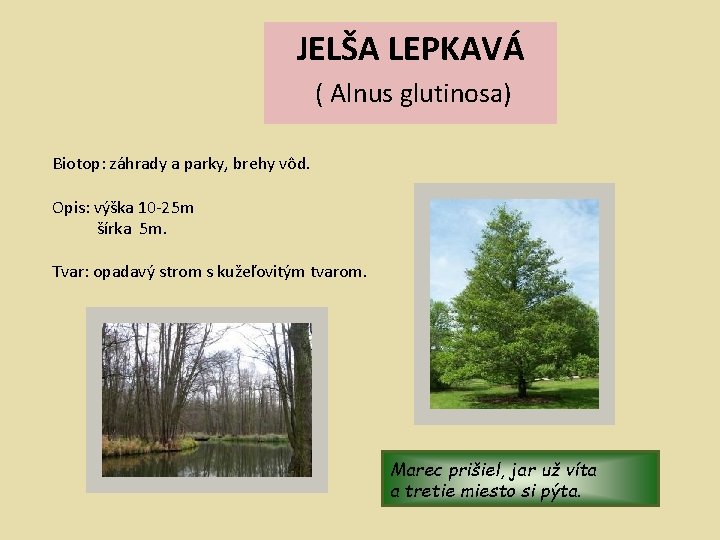 JELŠA LEPKAVÁ
( Alnus glutinosa)

Biotop: záhrady a parky, brehy vôd.

Opis: výška 10-25m
šírka 5m.

Tvar: opadavý strom s kužeľovitým tvarom.

Marec prišiel, jar už víta
a tretie miesto si pýta.